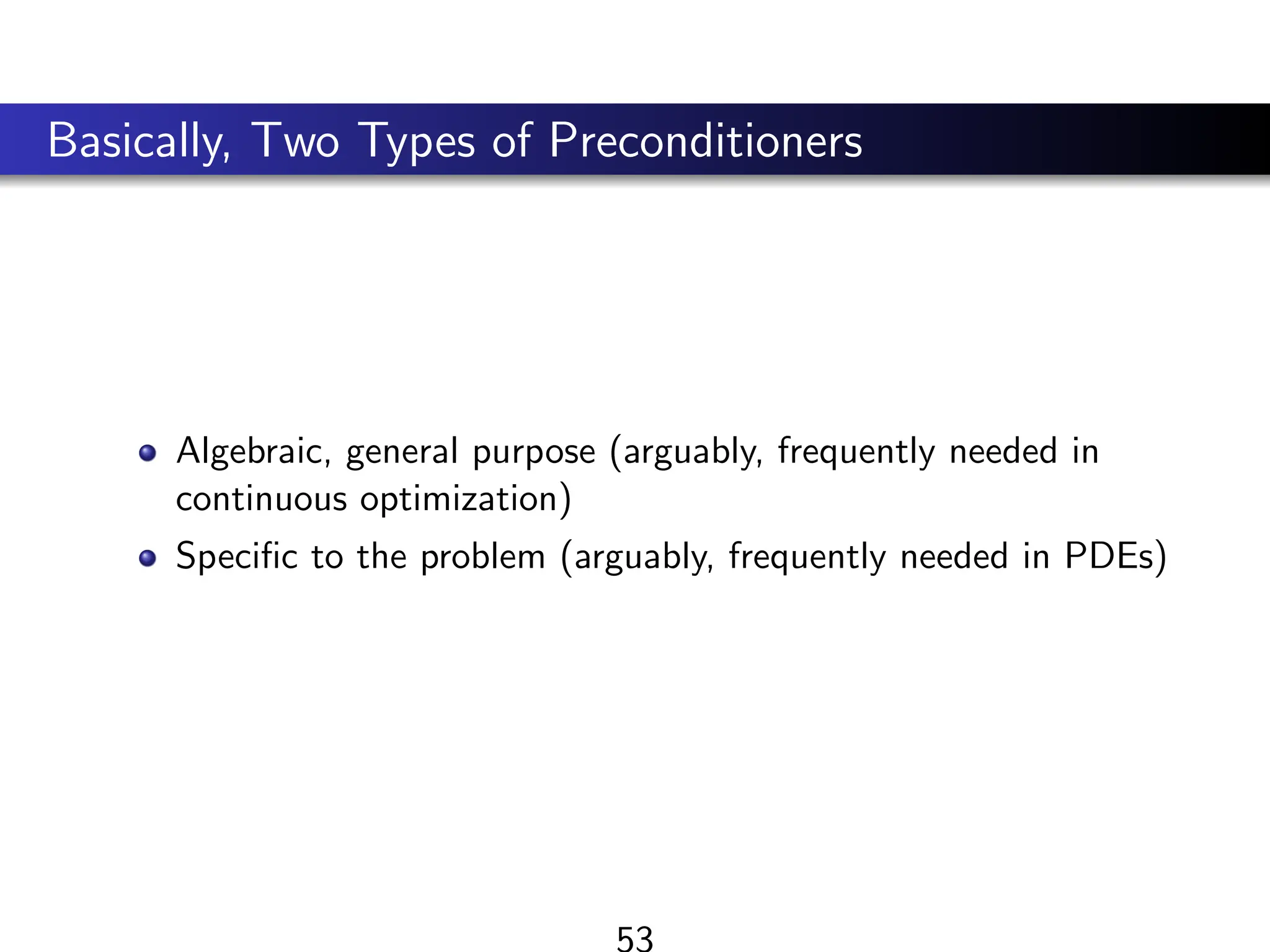 Basically, Two Types of Preconditioners

- Algebraic, general purpose (arguably, frequently needed in continuous optimization)
- Specific to the problem (arguably, frequently needed in PDEs)

53